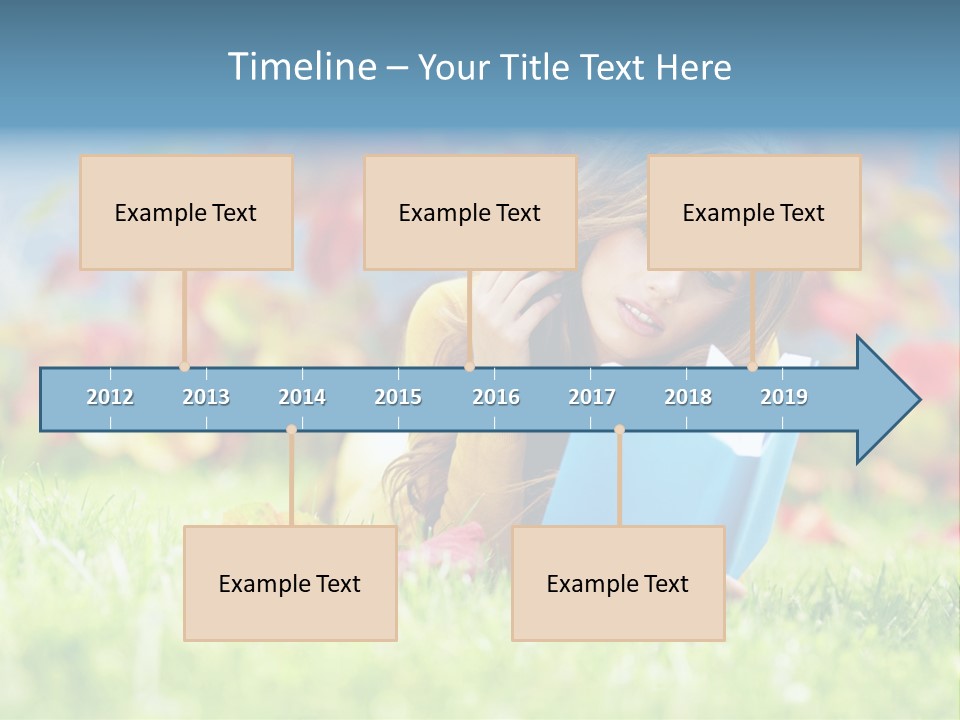 Timeline – Your Title Text Here

Example Text

Example Text

Example Text

2012 2013 2014 2015 2016 2017 2018 2019

Example Text

Example Text